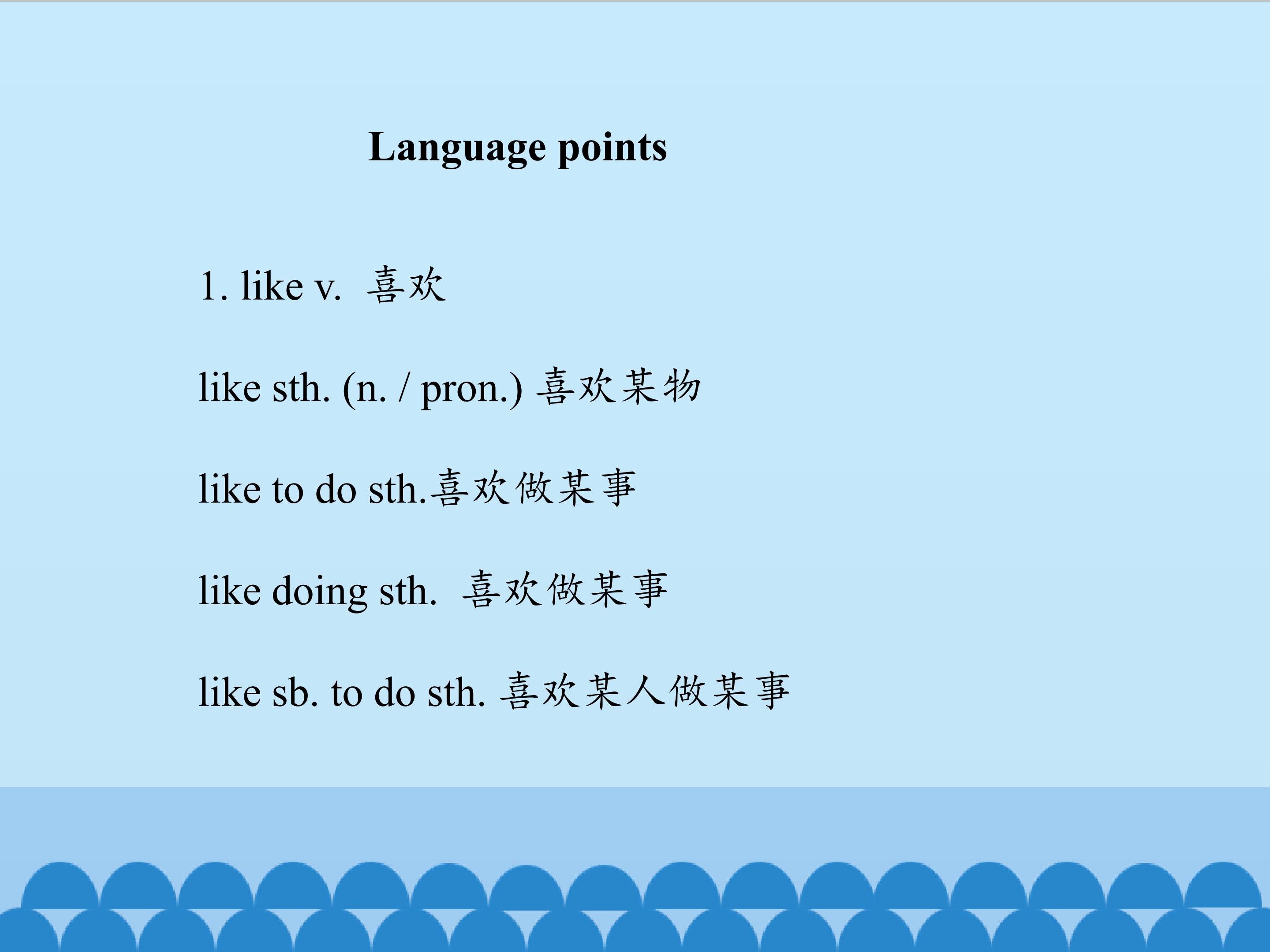 Language points

1. like v.  喜欢

like sth. (n. / pron.) 喜欢某物

like to do sth.喜欢做某事

like doing sth.  喜欢做某事

like sb. to do sth. 喜欢某人做某事